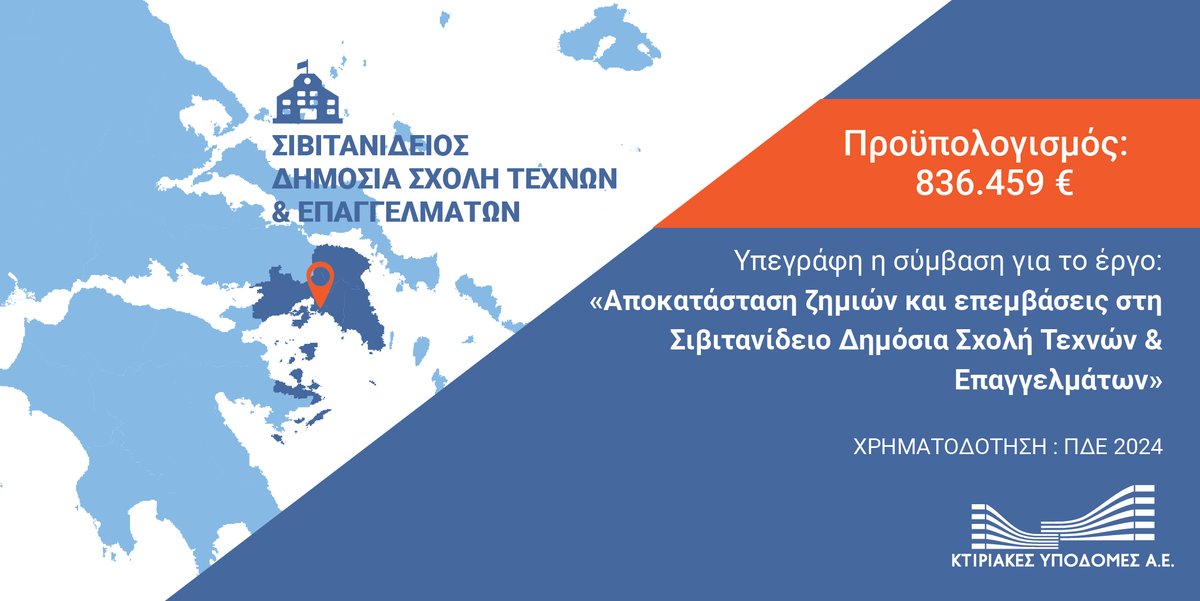 ΣΙΒΙΤΑΝΙΔΕΙΟΣ
ΔΗΜΟΣΙΑ ΣΧΟΛΗ ΤΕΧΝΩΝ
& ΕΠΑΓΓΕΛΜΑΤΩΝ

Προϋπολογισμός:
836.459 €

Υπεγράφη η σύμβαση για το έργο:
«Αποκατάσταση ζημιών και επεμβάσεις στη Σιβιτανίδειο Δημόσια Σχολή Τεχνών & Επαγγελμάτων»

ΧΡΗΜΑΤΟΔΟΤΗΣΗ : ΠΔΕ 2024

ΚΤΙΡΙΑΚΕΣ ΥΠΟΔΟΜΕΣ Α.Ε.